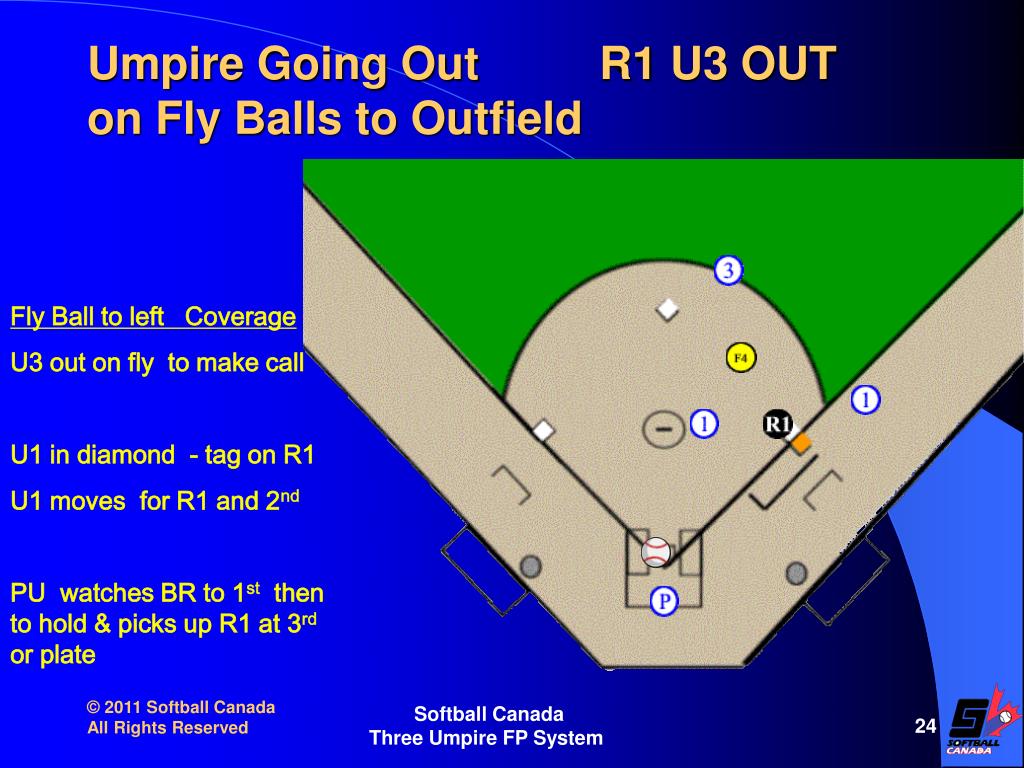 Umpire Going Out R1 U3 OUT
on Fly Balls to Outfield

Fly Ball to left Coverage

U3 out on fly to make call

U1 in diamond - tag on R1

U1 moves for R1 and 2$^{nd}$

PU watches BR to 1$^{st}$ then to hold & picks up R1 at 3$^{rd}$ or plate

3

F4

1

R1

1

P

© 2011 Softball Canada
All Rights Reserved

Softball Canada
Three Umpire FP System

24

SOFTBALL CANADA